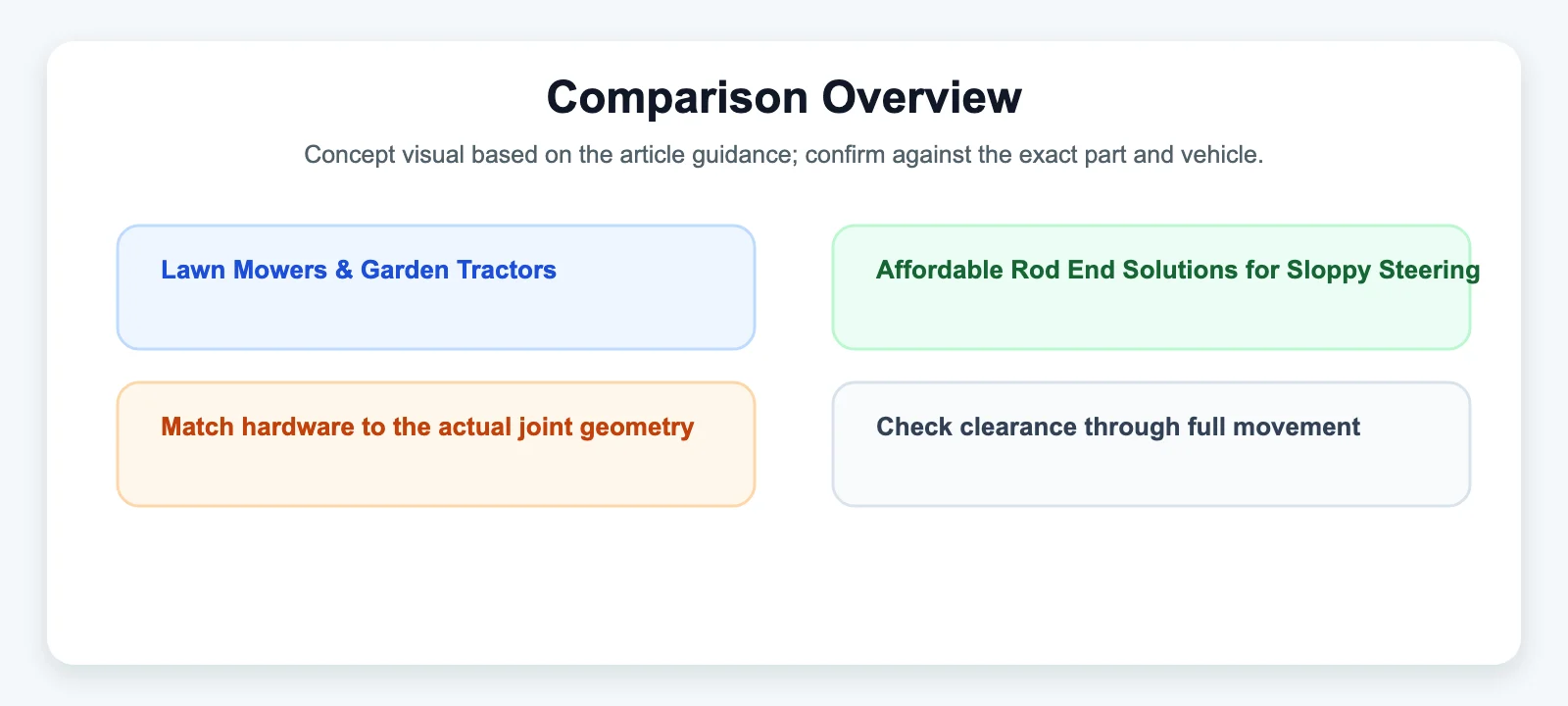 Comparison Overview

Concept visual based on the article guidance; confirm against the exact part and vehicle.

Lawn Mowers & Garden Tractors

Affordable Rod End Solutions for Sloppy Steering

Match hardware to the actual joint geometry

Check clearance through full movement